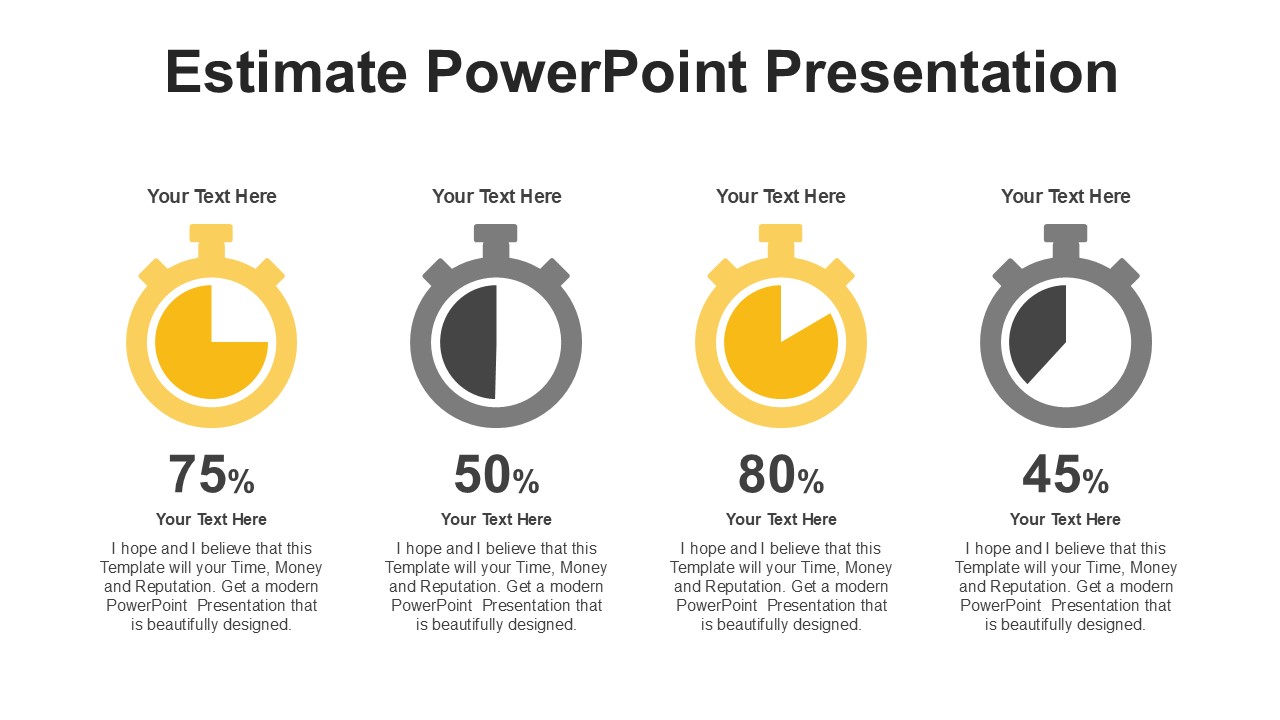 Estimate PowerPoint Presentation

Your Text Here

75%

Your Text Here

I hope and I believe that this Template will your Time, Money and Reputation. Get a modern PowerPoint Presentation that is beautifully designed.

Your Text Here

50%

Your Text Here

I hope and I believe that this Template will your Time, Money and Reputation. Get a modern PowerPoint Presentation that is beautifully designed.

Your Text Here

80%

Your Text Here

I hope and I believe that this Template will your Time, Money and Reputation. Get a modern PowerPoint Presentation that is beautifully designed.

Your Text Here

45%

Your Text Here

I hope and I believe that this Template will your Time, Money and Reputation. Get a modern PowerPoint Presentation that is beautifully designed.